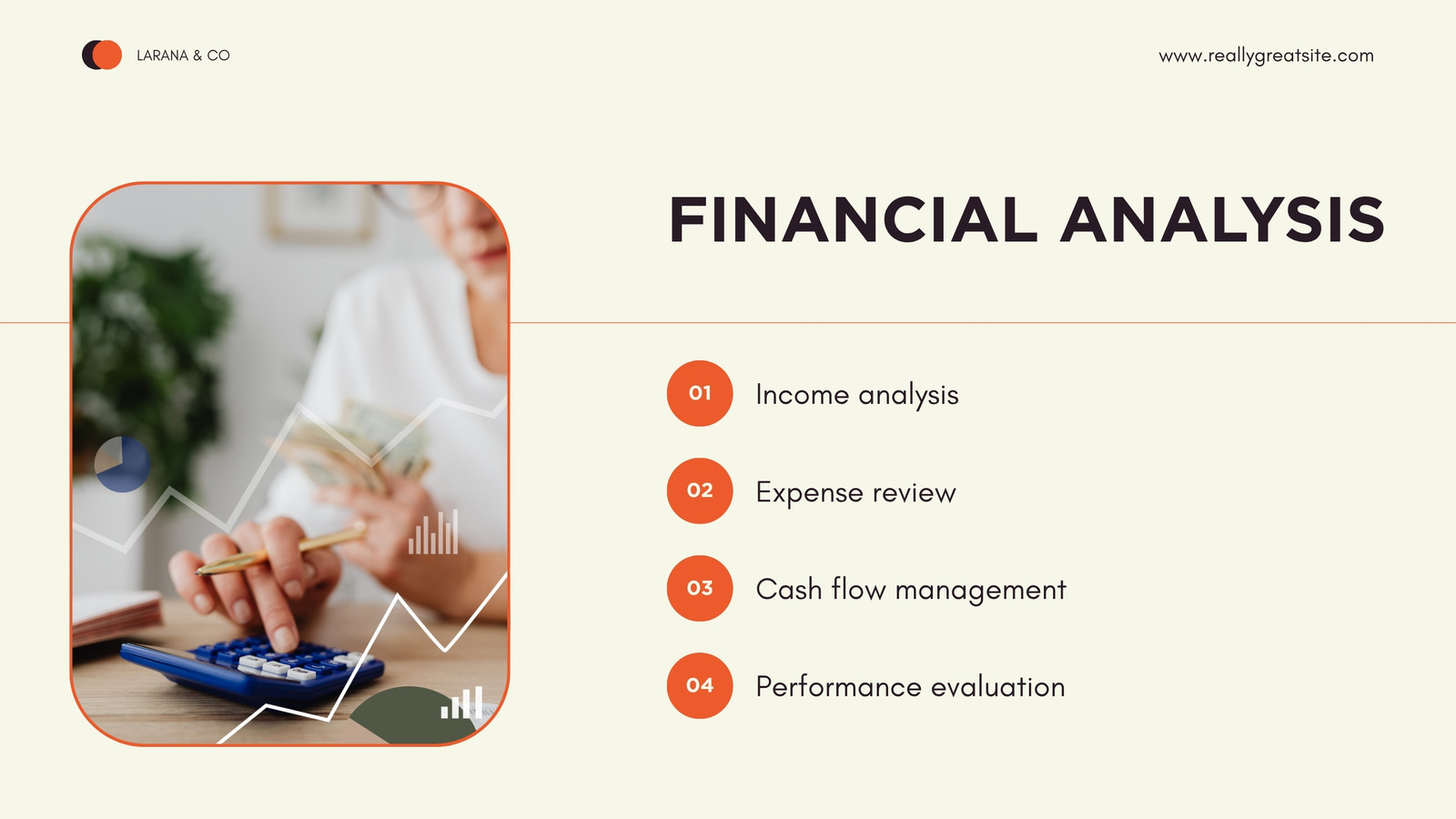 LARANA & CO

www.reallygreatsite.com

FINANCIAL ANALYSIS

01 Income analysis

02 Expense review

03 Cash flow management

04 Performance evaluation